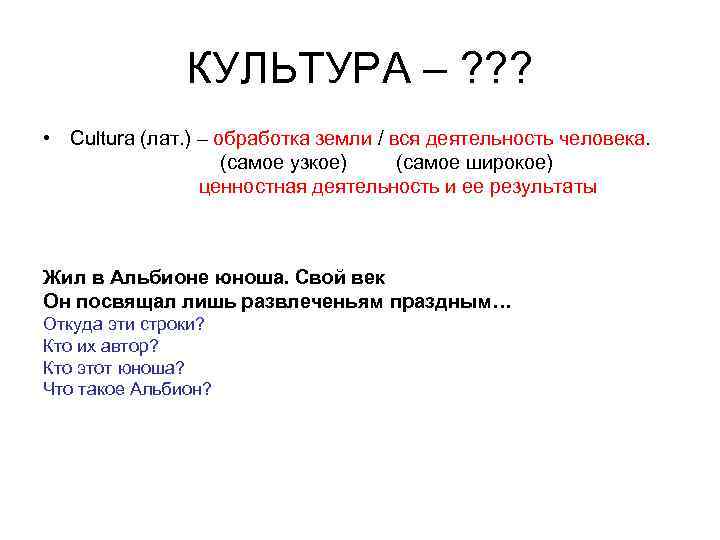 КУЛЬТУРА – ???

• Cultura (лат.) – обработка земли / вся деятельность человека.
(самое узкое) (самое широкое)
ценностная деятельность и ее результаты

Жил в Альбионе юноша. Свой век
Он посвящал лишь развлеченьям праздным…
Откуда эти строки?
Кто их автор?
Кто этот юноша?
Что такое Альбион?